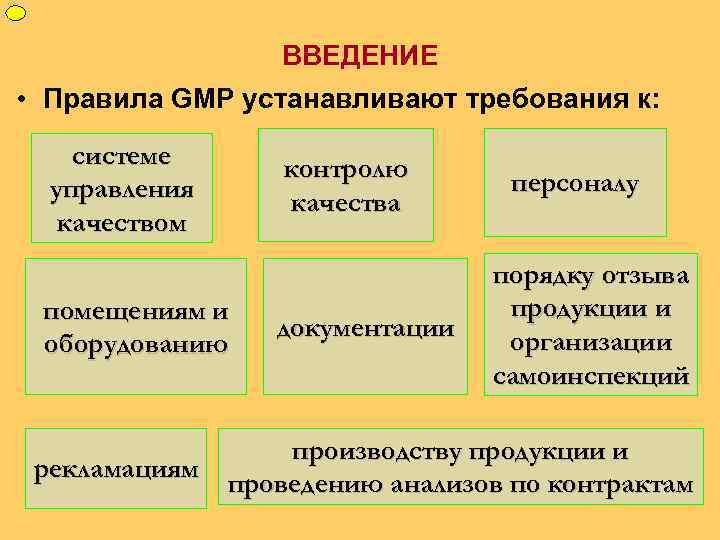 ВВЕДЕНИЕ

• Правила GMP устанавливают требования к:

системе управления качеством

контролю качества

персоналу

помещениям и оборудованию

документации

порядку отзыва продукции и организации самоинспекций

рекламациям

производству продукции и проведению анализов по контрактам